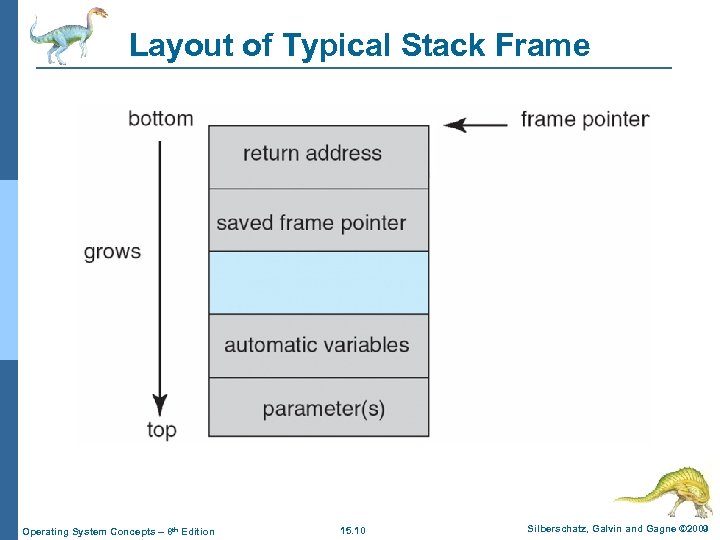 Layout of Typical Stack Frame

bottom

frame pointer

return address

saved frame pointer

grows

automatic variables

parameter(s)

top

Operating System Concepts – 8th Edition

15.10

Silberschatz, Galvin and Gagne ©2009